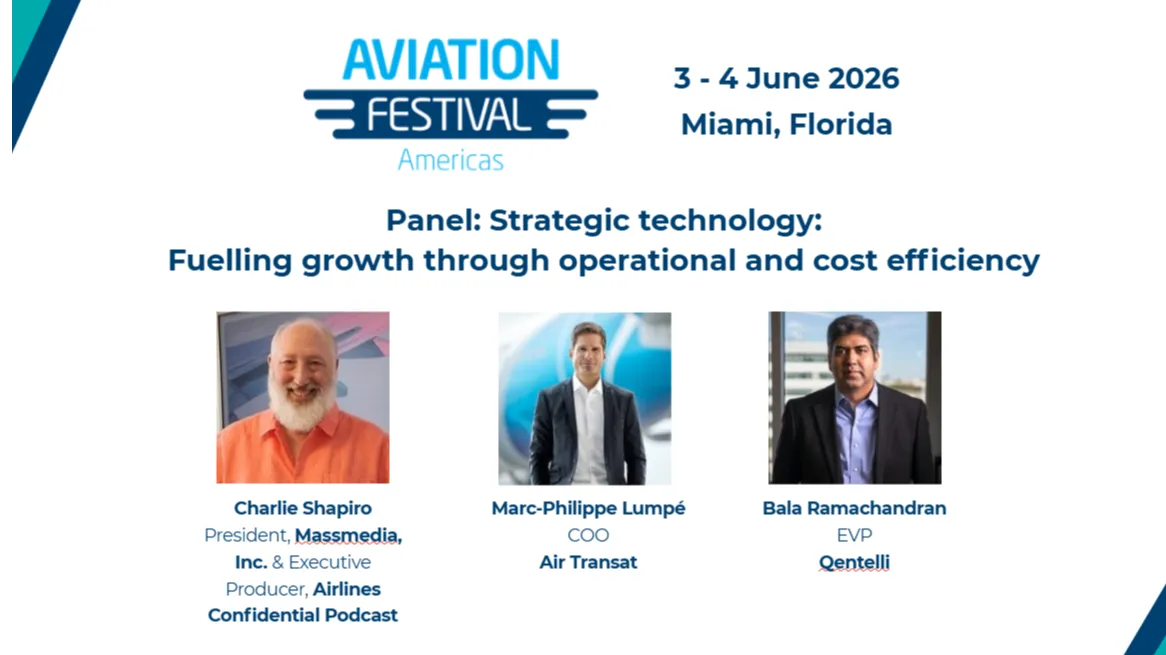 AVIATION FESTIVAL Americas

3 - 4 June 2026
Miami, Florida

Panel: Strategic technology:
Fuelling growth through operational and cost efficiency

Charlie Shapiro
President, Massmedia, Inc. & Executive Producer, Airlines Confidential Podcast

Marc-Philippe Lumpé
COO
Air Transat

Bala Ramachandran
EVP
Qentelli